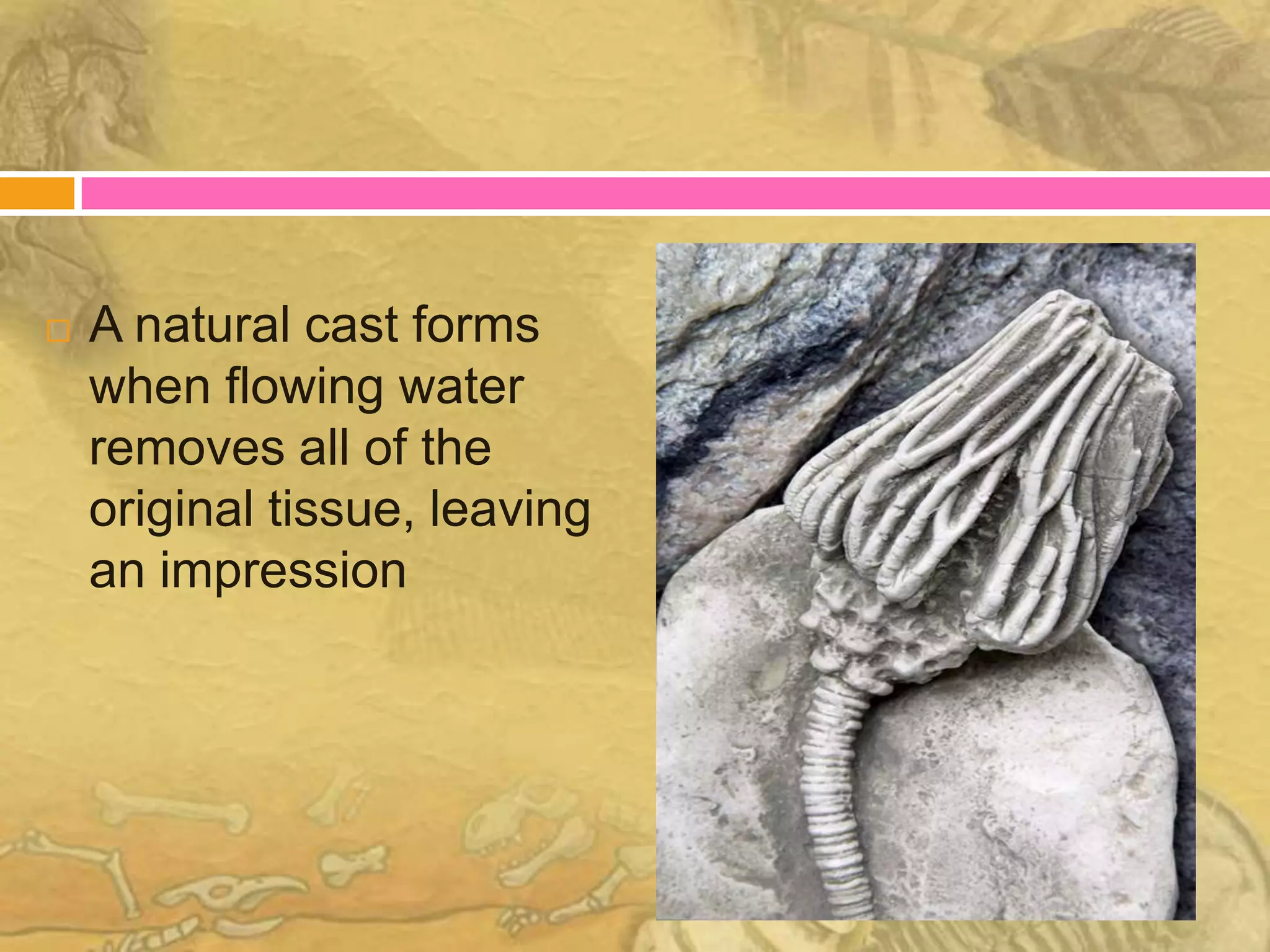 A natural cast forms when flowing water removes all of the original tissue, leaving an impression